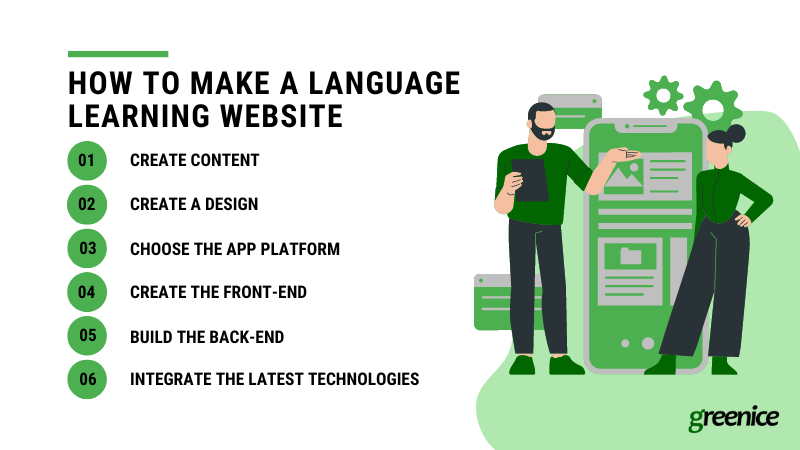 HOW TO MAKE A LANGUAGE LEARNING WEBSITE

01 CREATE CONTENT

02 CREATE A DESIGN

03 CHOOSE THE APP PLATFORM

04 CREATE THE FRONT-END

05 BUILD THE BACK-END

06 INTEGRATE THE LATEST TECHNOLOGIES

greenice